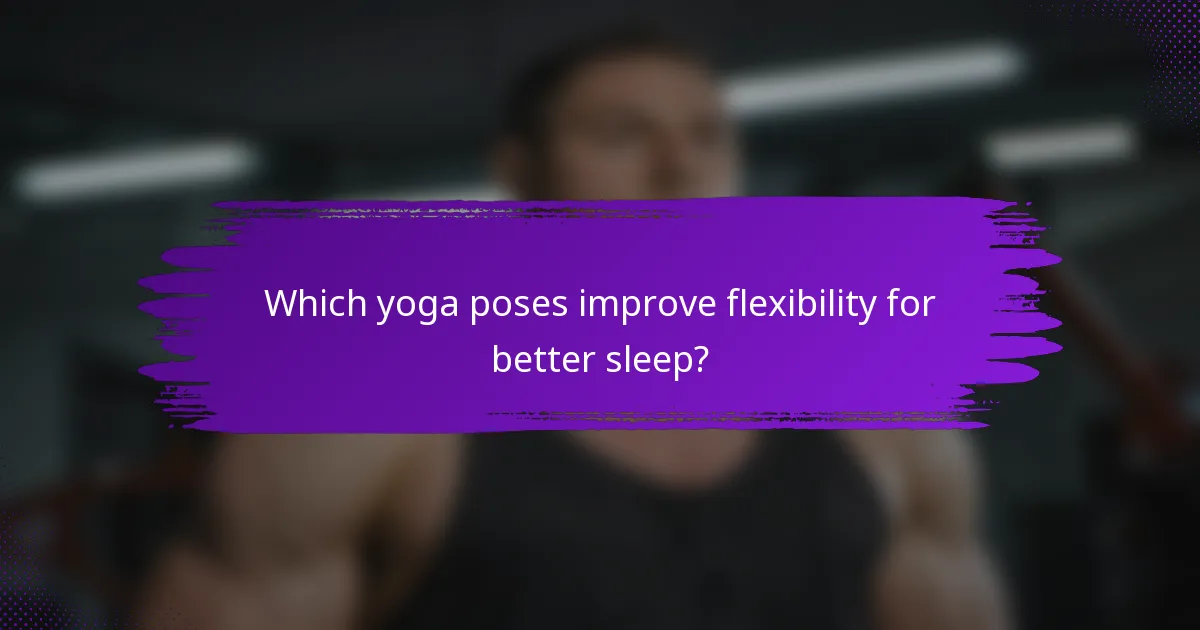 Which yoga poses improve flexibility for better sleep?